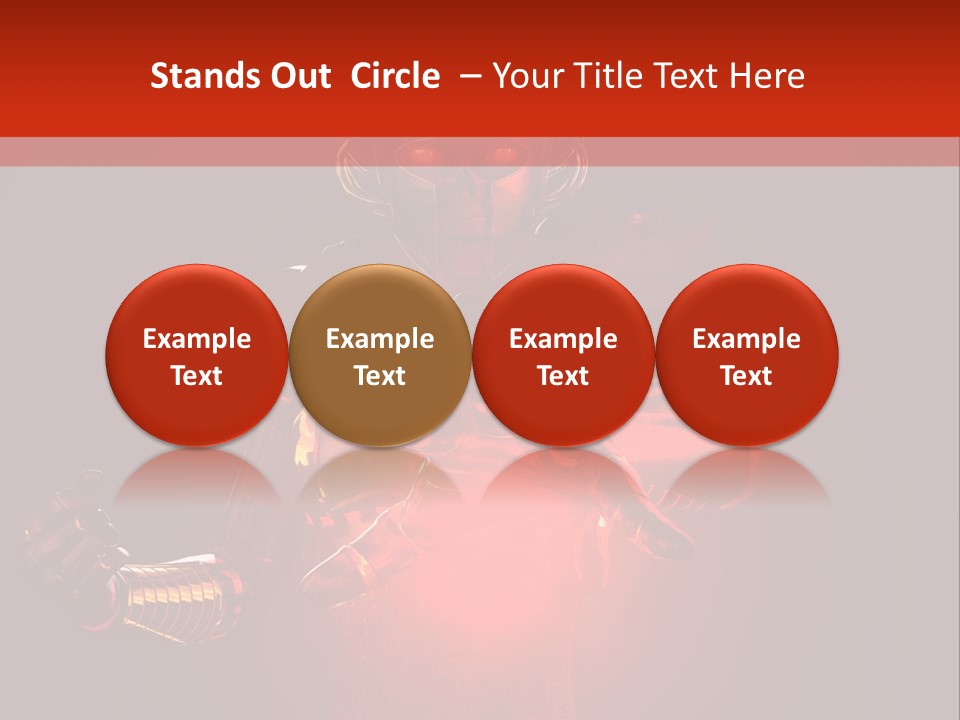 Stands Out Circle – Your Title Text Here

Example Text

Example Text

Example Text

Example Text